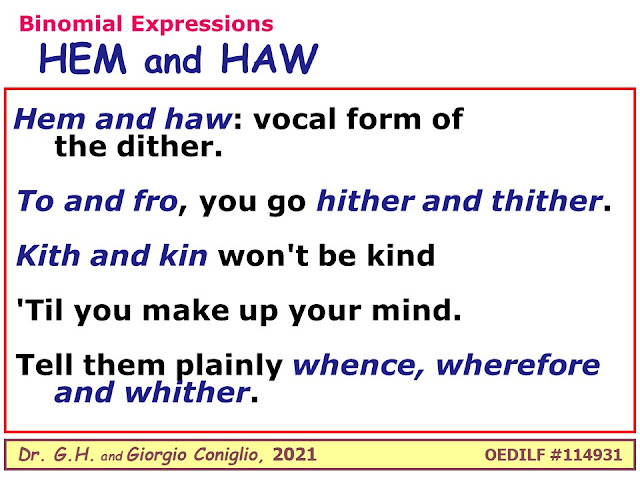 Binomial Expressions
HEM and HAW

Hem and haw: vocal form of the dither.

To and fro, you go hither and thither.

Kith and kin won't be kind

'Til you make up your mind.

Tell them plainly whence, wherefore and whither.

Dr. G.H. and Giorgio Coniglio, 2021 OEDILF #114931